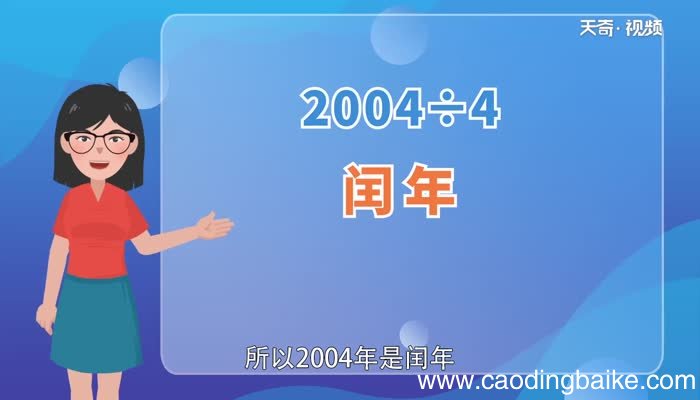 天奇·视频

$2004 \div 4$

闰年

所以2004年是闰年

www.caodingbaike.com